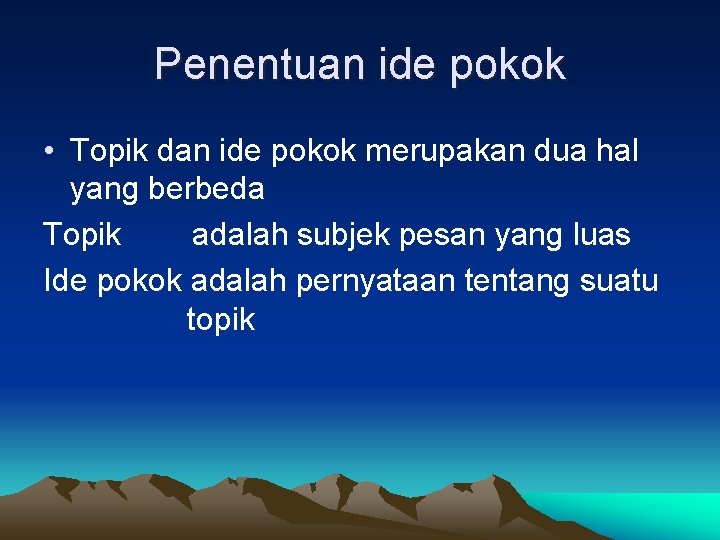 Penentuan ide pokok

• Topik dan ide pokok merupakan dua hal yang berbeda

Topik adalah subjek pesan yang luas

Ide pokok adalah pernyataan tentang suatu topik